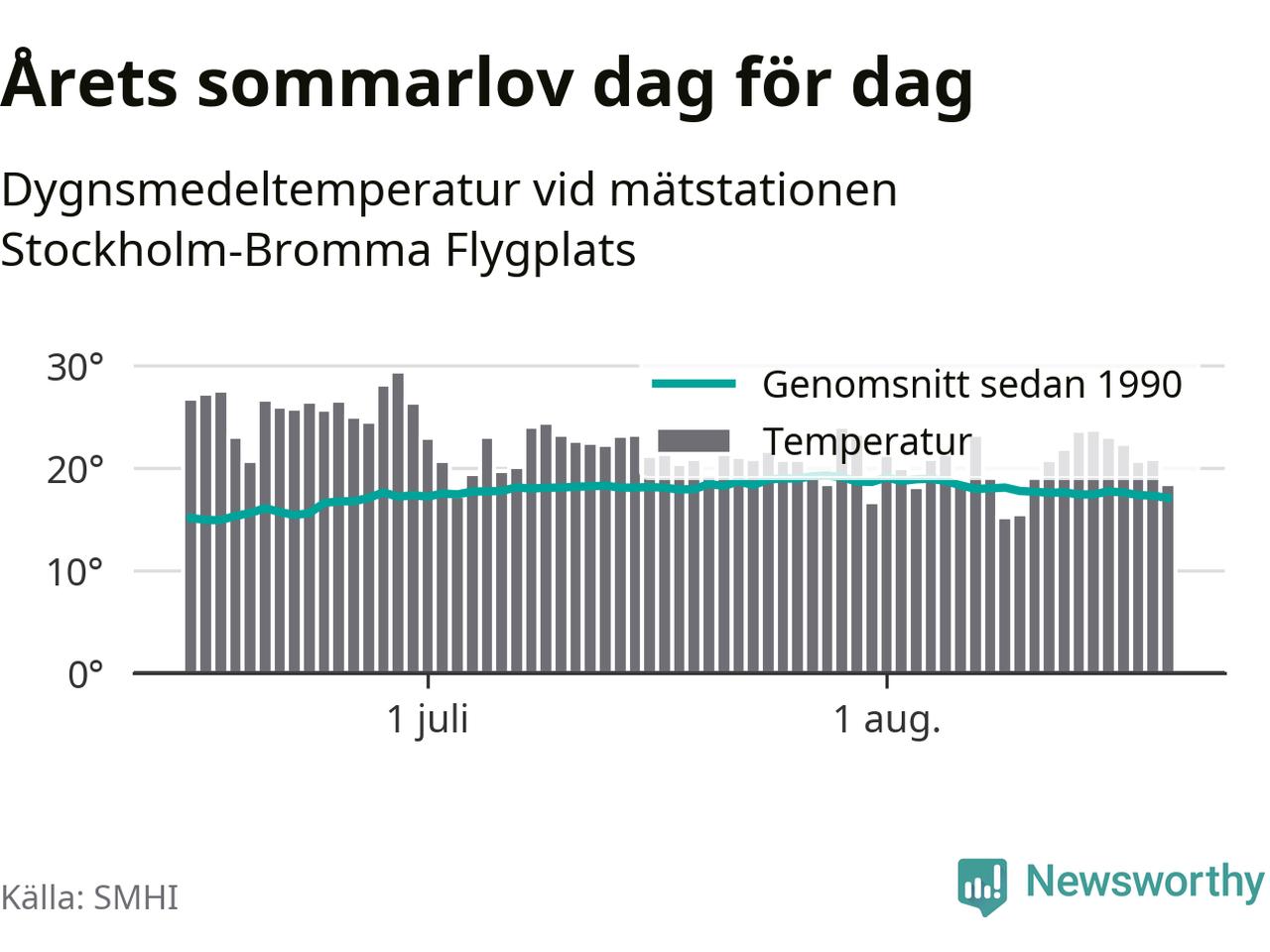 Årets sommarlov dag för dag

Dygnsmedeltemperatur vid mätstationen Stockholm-Bromma Flygplats

30°
20°
10°
0°

Genomsnitt sedan 1990
Temperatur

1 juli
1 aug.

Källa: SMHI

Newsworthy